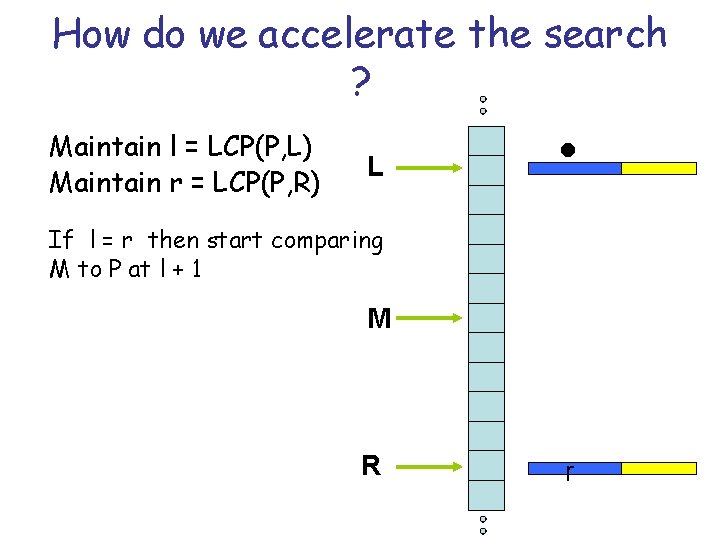 How do we accelerate the search ?

Maintain l = LCP(P,L)
Maintain r = LCP(P,R)

If l = r then start comparing M to P at l + 1

L

M

R

r